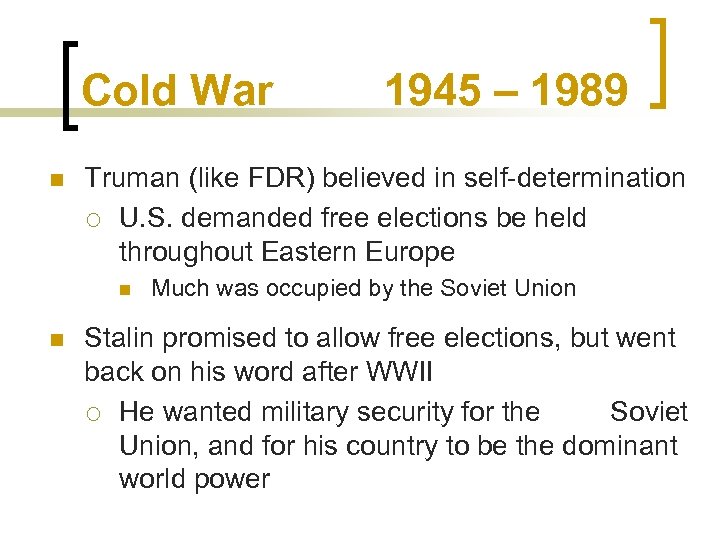 Cold War 1945 – 1989

Truman (like FDR) believed in self-determination

U.S. demanded free elections be held throughout Eastern Europe

Much was occupied by the Soviet Union

Stalin promised to allow free elections, but went back on his word after WWII

He wanted military security for the Soviet Union, and for his country to be the dominant world power